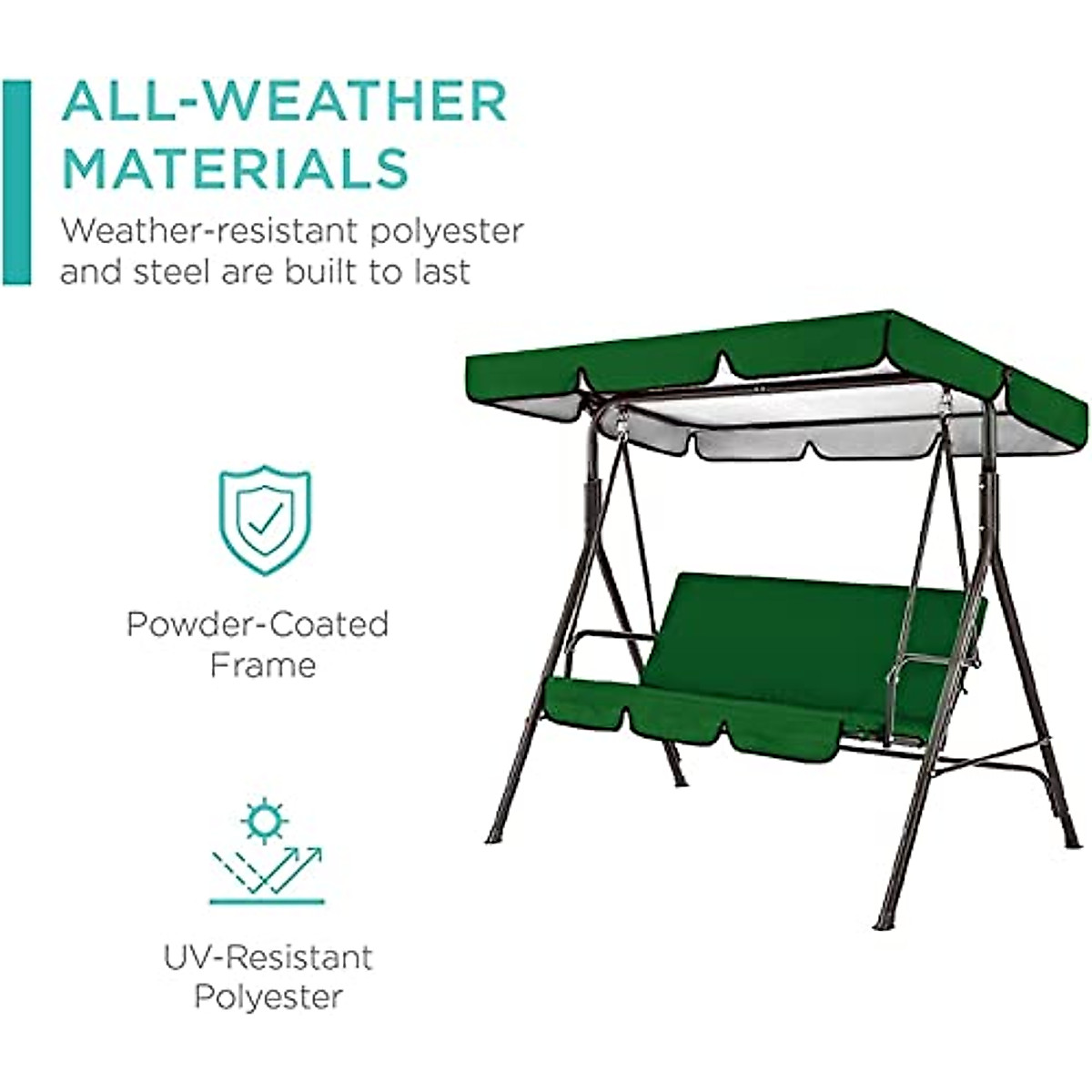 ALL-WEATHER MATERIALS

Weather-resistant polyester and steel are built to last

Powder-Coated Frame

UV-Resistant Polyester